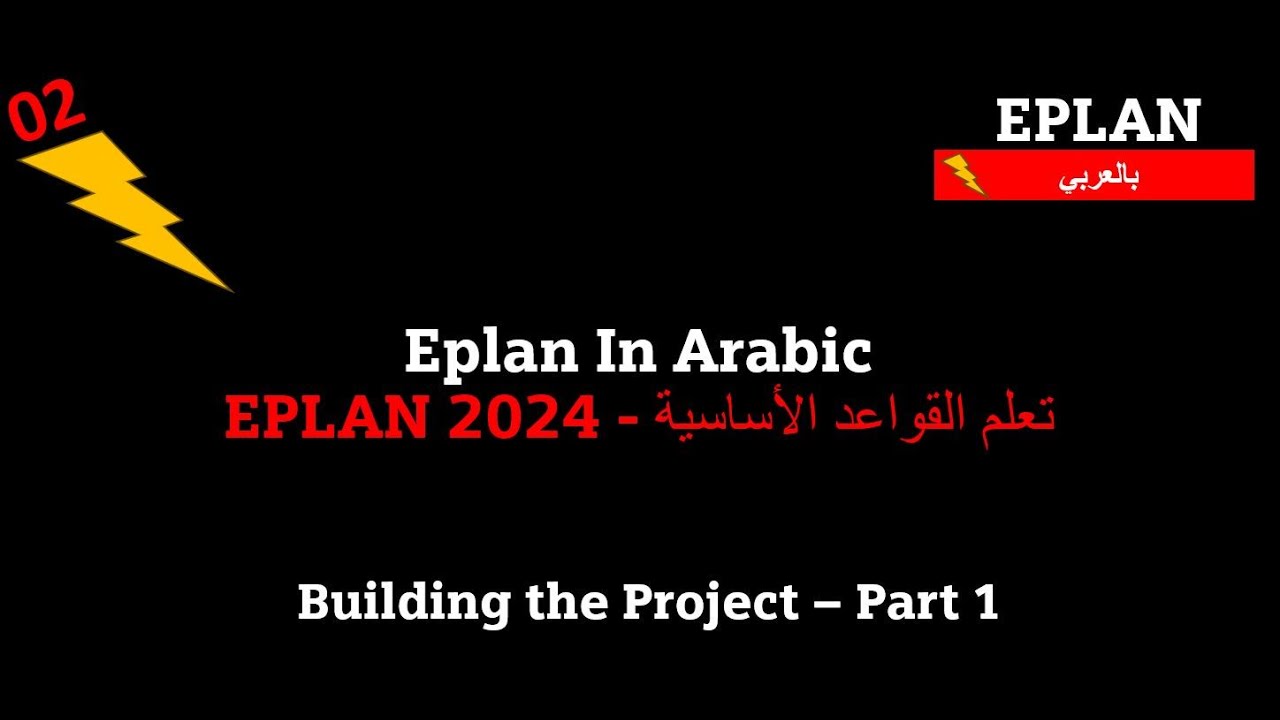 02

EPLAN
بالعربي

Eplan In Arabic
EPLAN 2024 - تعلم القواعد الأساسية

Building the Project – Part 1